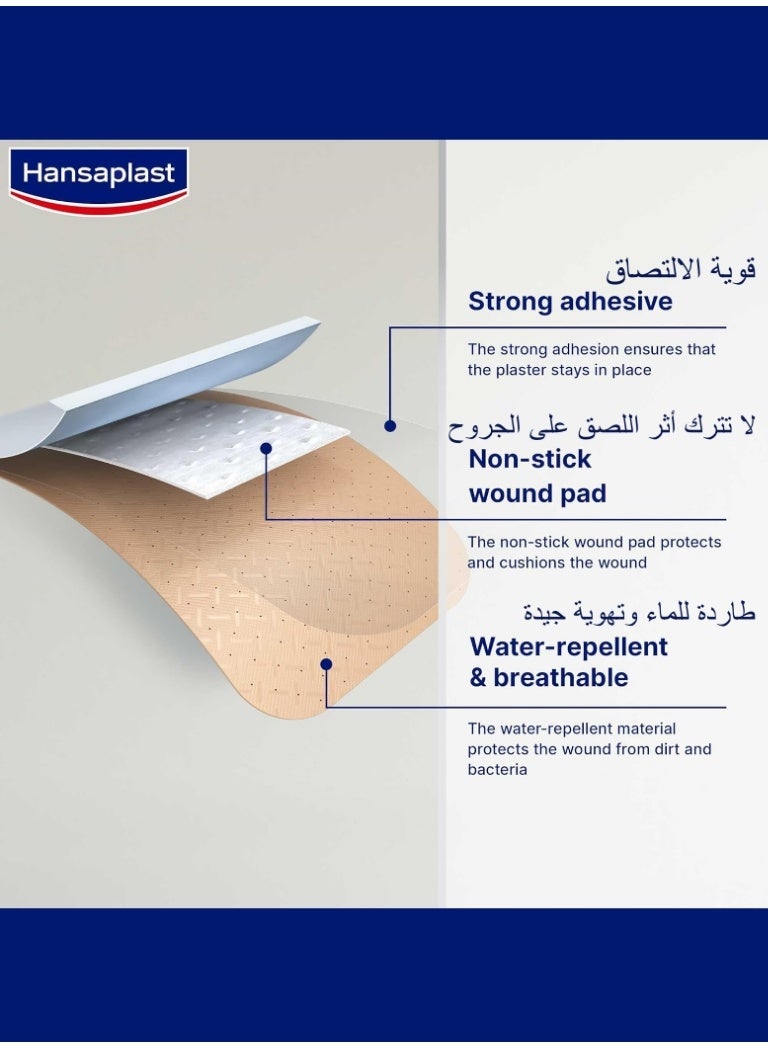 Hansaplast

قوية الالتصاق
Strong adhesive

The strong adhesion ensures that the plaster stays in place

لا تترك أثر اللصق على الجروح
Non-stick wound pad

The non-stick wound pad protects and cushions the wound

طاردة للماء وتهوية جيدة
Water-repellent & breathable

The water-repellent material protects the wound from dirt and bacteria